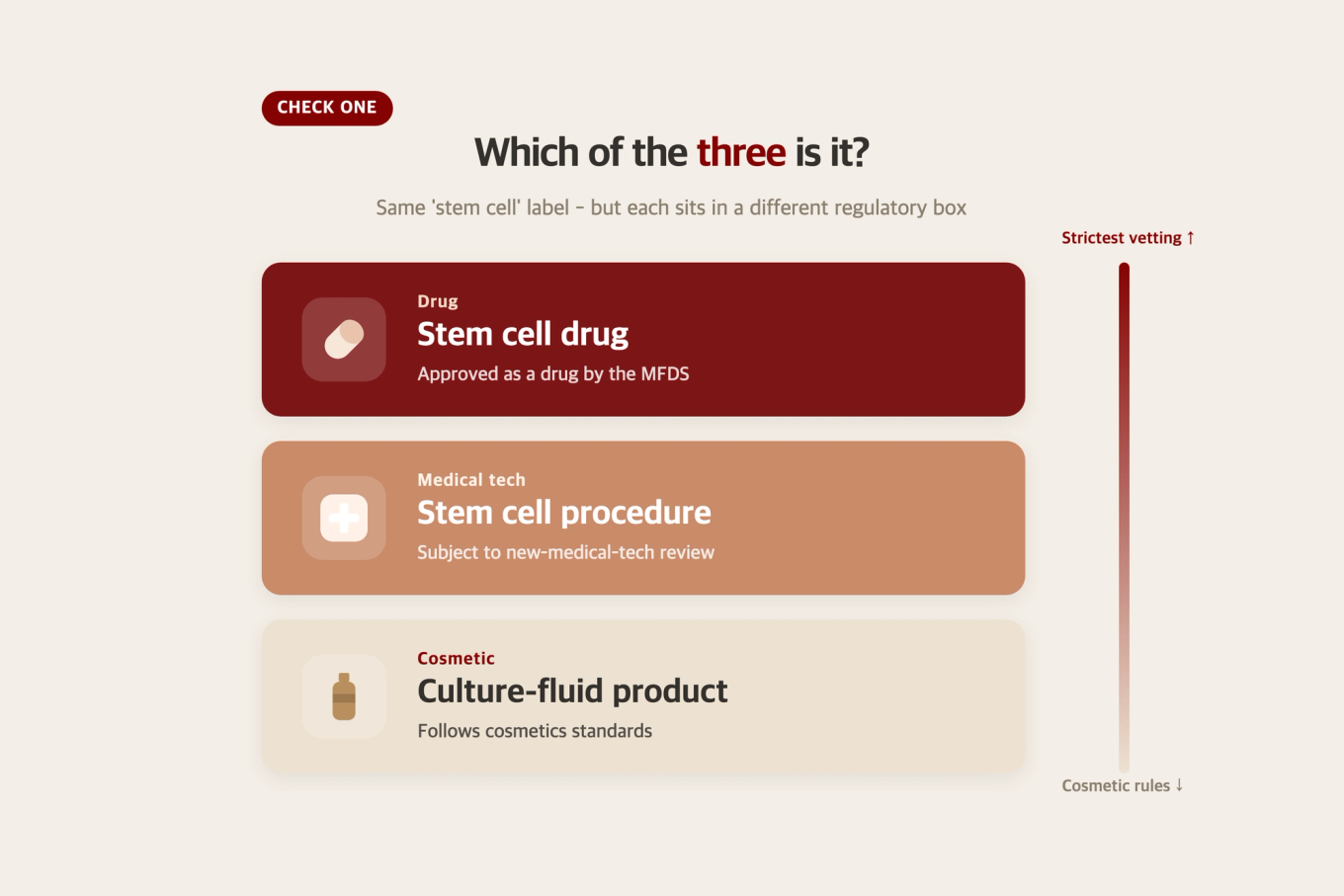 CHECK ONE

Which of the three is it?

Same 'stem cell' label – but each sits in a different regulatory box

Strictest vetting ↑

Drug
Stem cell drug
Approved as a drug by the MFDS

Medical tech
Stem cell procedure
Subject to new-medical-tech review

Cosmetic
Culture-fluid product
Follows cosmetics standards

Cosmetic rules ↓